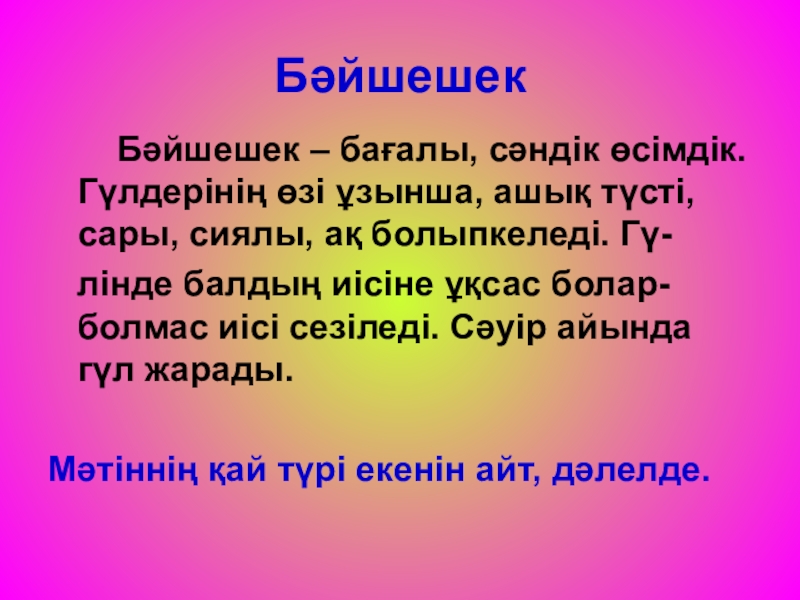 Бәйшешек

Бәйшешек – бағалы, сәндік өсімдік. Гүлдерінің өзі ұзынша, ашық түсті, сары, сиялы, ақ болыпкеледі. Гүлінде балдың иісіне ұқсас болар-болмас иісі сезіледі. Сәуір айында гүл жарады.

Мәтіннің қай түрі екенін айт, дәлелде.